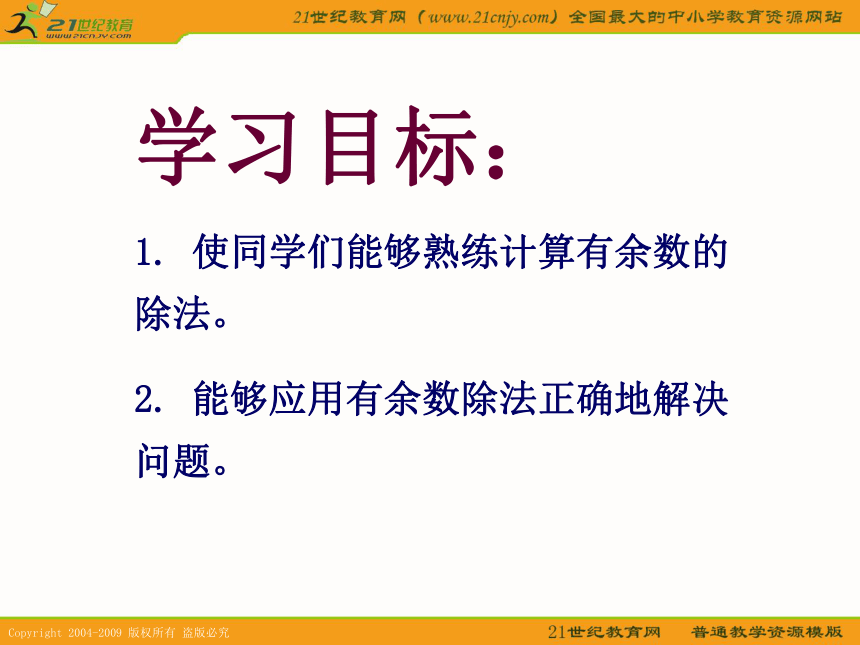 21世纪教育
www.21cnjy.com

21世纪教育网（www.21cnjy.com）全国最大的中小学教育资源网站

学习目标：

1. 使同学们能够熟练计算有余数的除法。

2. 能够应用有余数除法正确地解决问题。

Copyright 2004-2009 版权所有 盗版必究

21世纪教育网 普通教学资源模版